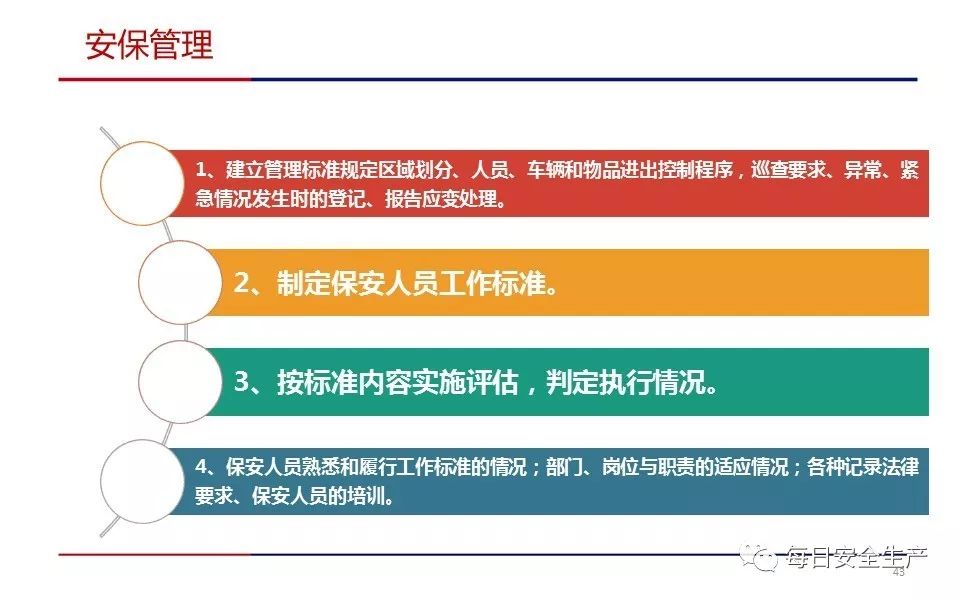 安保管理

1、建立管理标准规定区域划分、人员、车辆和物品进出控制程序，巡查要求、异常、紧急情况发生时的登记、报告应变处理。

2、制定保安人员工作标准。

3、按标准内容实施评估，判定执行情况。

4、保安人员熟悉和履行工作标准的情况；部门、岗位与职责的适应情况；各种记录法律要求、保安人员的培训。

每日安全生产

43